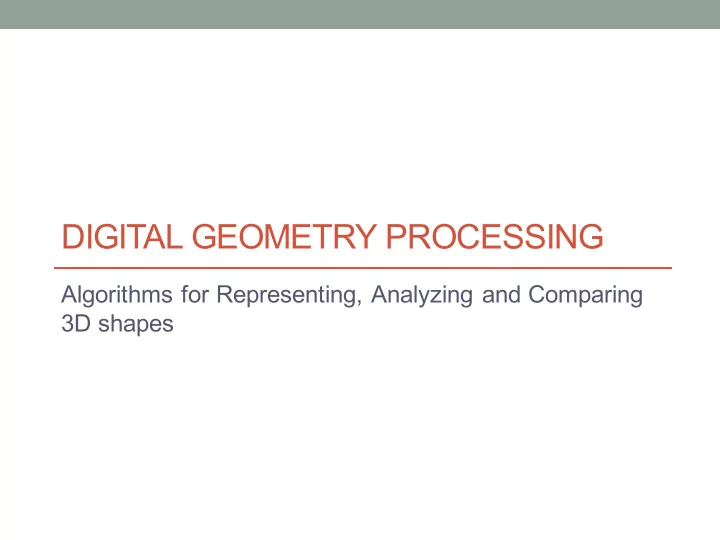 DIGITAL GEOMETRY PROCESSING

Algorithms for Representing, Analyzing and Comparing 3D shapes